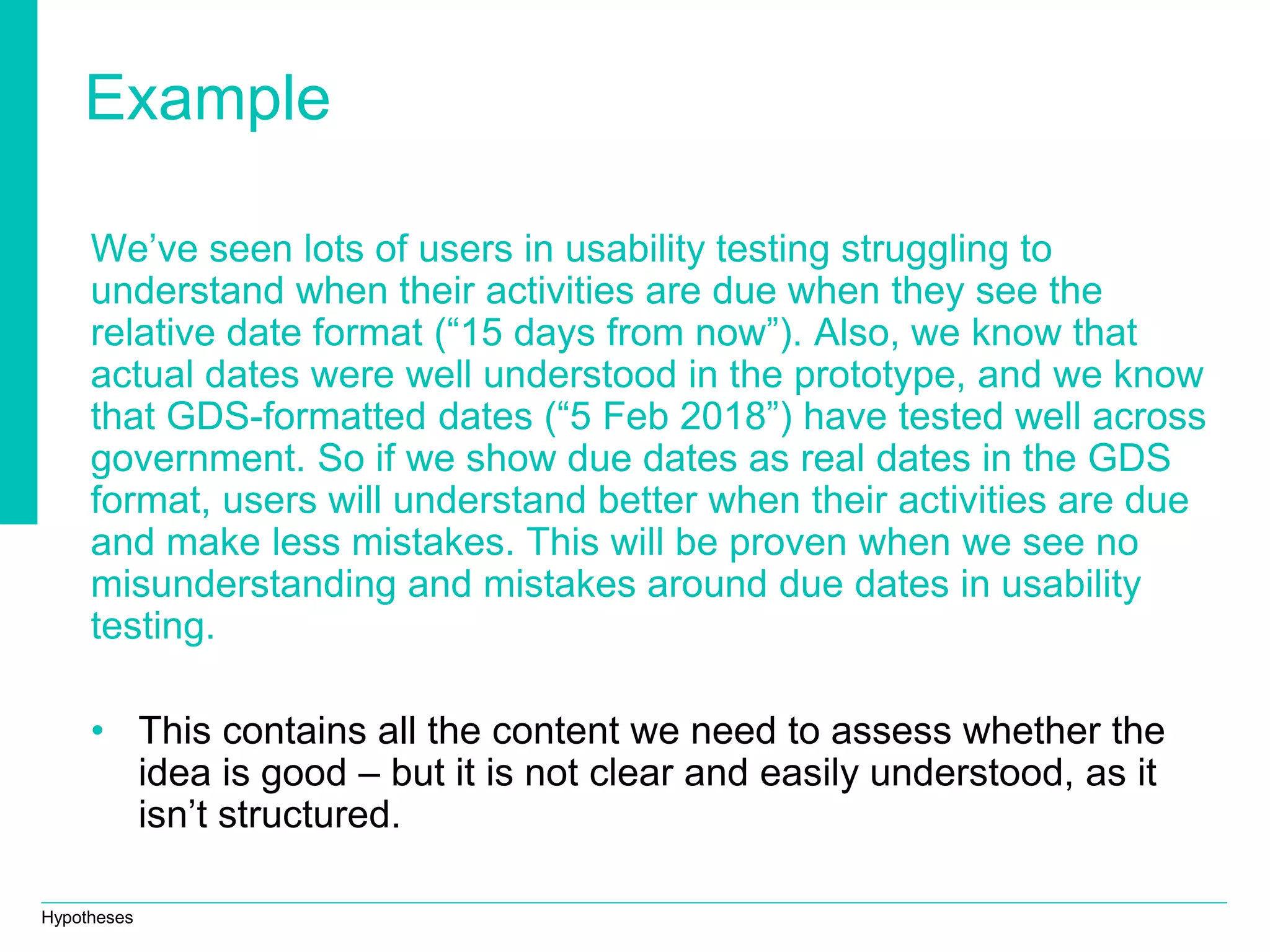 Example

We’ve seen lots of users in usability testing struggling to understand when their activities are due when they see the relative date format (“15 days from now”). Also, we know that actual dates were well understood in the prototype, and we know that GDS-formatted dates (“5 Feb 2018”) have tested well across government. So if we show due dates as real dates in the GDS format, users will understand better when their activities are due and make less mistakes. This will be proven when we see no misunderstanding and mistakes around due dates in usability testing.

• This contains all the content we need to assess whether the idea is good – but it is not clear and easily understood, as it isn’t structured.

Hypotheses